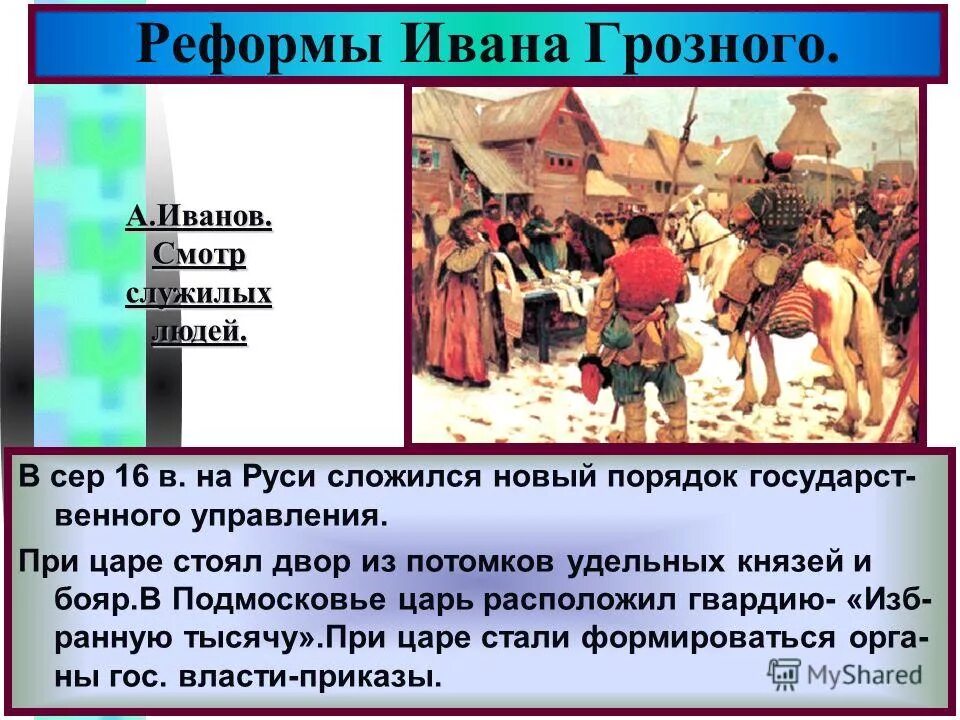 Реформы Ивана Грозного.

А.Иванов. Смотр служилых людей.

В сер 16 в. на Руси сложился новый порядок государственного управления.

При царе стоял двор из потомков удельных князей и бояр.В Подмосковье царь расположил гвардию- «Избранную тысячу».При царе стали формироваться органы гос. власти-приказы.

MyShared